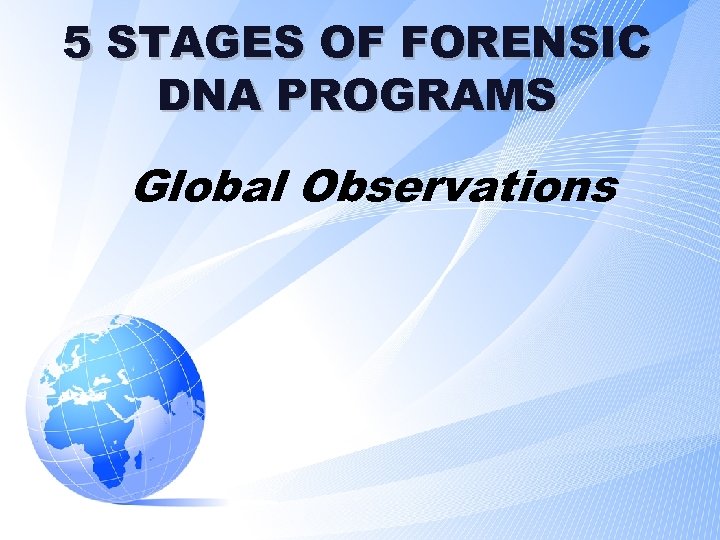 5 STAGES OF FORENSIC DNA PROGRAMS

Global Observations